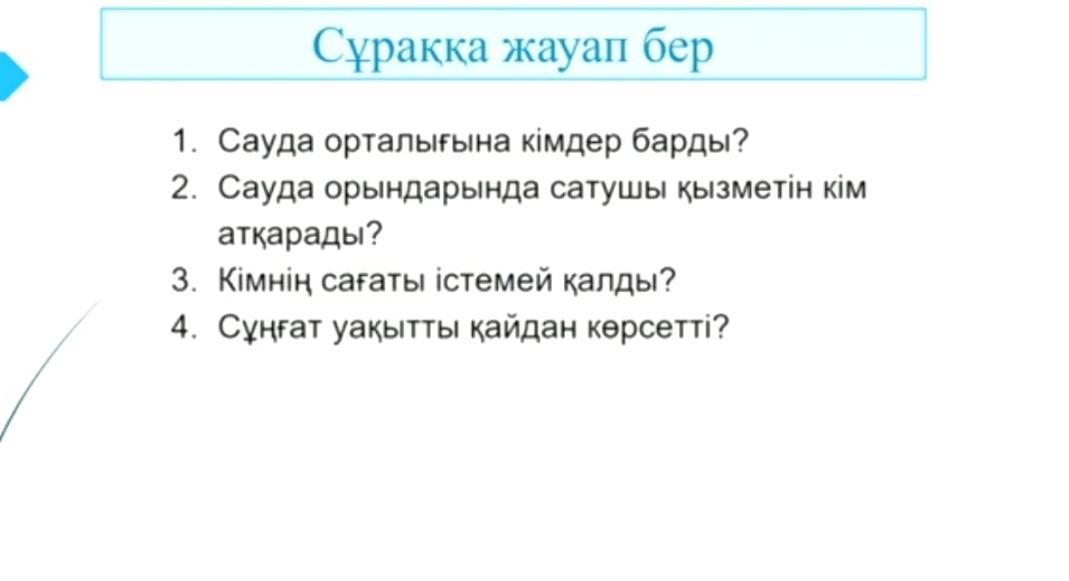 Сұраққа жауап бер

1. Сауда орталығына кімдер барды?
2. Сауда орындарында сатушы қызметін кім атқарады?
3. Кімнің сағаты істемей қалды?
4. Сұңғат уақытты қайдан көрсетті?